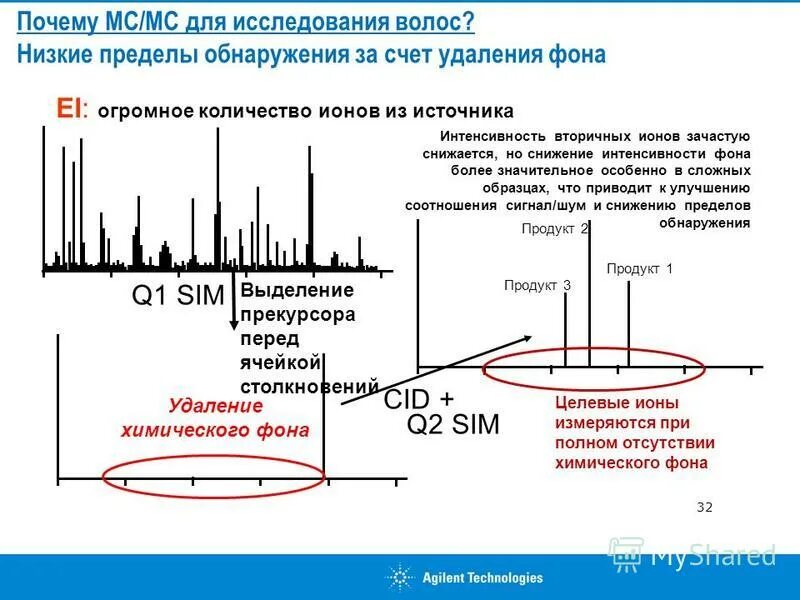 Почему МС/МС для исследования волос?
Низкие пределы обнаружения за счет удаления фона

EI: огромное количество ионов из источника

Интенсивность вторичных ионов зачастую снижается, но снижение интенсивности фона более значительное особенно в сложных образцах, что приводит к улучшению соотношения сигнал/шум и снижению пределов обнаружения

Продукт 2

Продукт 1

Продукт 3

Q1 SIM

Выделение прекурсора перед ячейкой столкновений

Удаление химического фона

CID + Q2 SIM

Целевые ионы измеряются при полном отсутствии химического фона

32

MyShared

Agilent Technologies